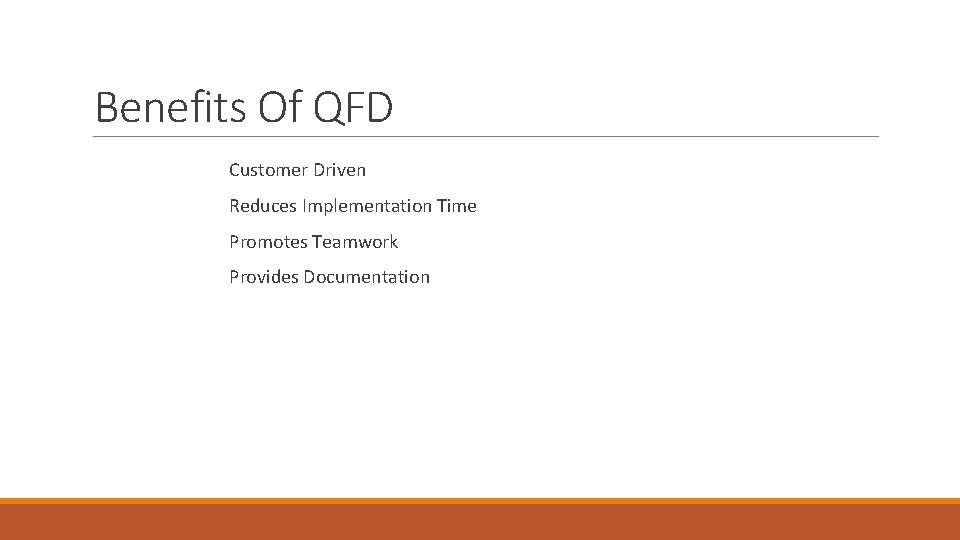 Benefits Of QFD

Customer Driven

Reduces Implementation Time

Promotes Teamwork

Provides Documentation